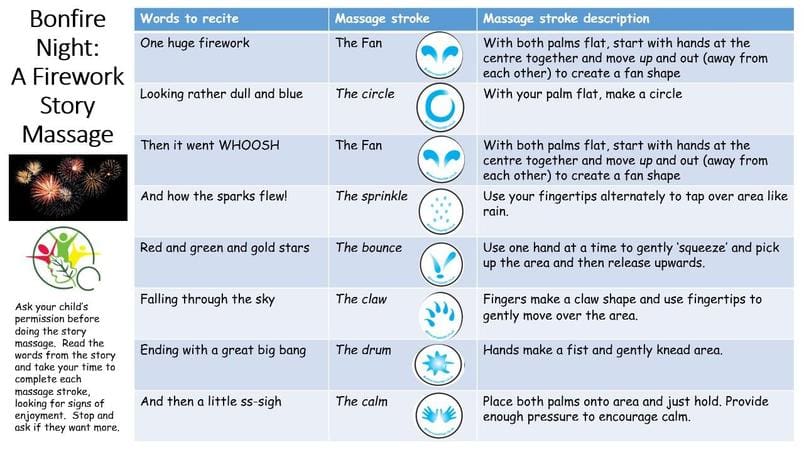 Bonfire Night: A Firework Story Massage

Ask your child's permission before doing the story massage. Read the words from the story and take your time to complete each massage stroke, looking for signs of enjoyment. Stop and ask if they want more.

| Words to recite | Massage stroke | Massage stroke description |
|---|---|---|
| One huge firework | The Fan | With both palms flat, start with hands at the centre together and move up and out (away from each other) to create a fan shape |
| Looking rather dull and blue | The circle | With your palm flat, make a circle |
| Then it went WHOOSH | The Fan | With both palms flat, start with hands at the centre together and move up and out (away from each other) to create a fan shape |
| And how the sparks flew! | The sprinkle | Use your fingertips alternately to tap over area like rain. |
| Red and green and gold stars | The bounce | Use one hand at a time to gently 'squeeze' and pick up the area and then release upwards. |
| Falling through the sky | The claw | Fingers make a claw shape and use fingertips to gently move over the area. |
| Ending with a great big bang | The drum | Hands make a fist and gently knead area. |
| And then a little ss-sigh | The calm | Place both palms onto area and just hold. Provide enough pressure to encourage calm. |